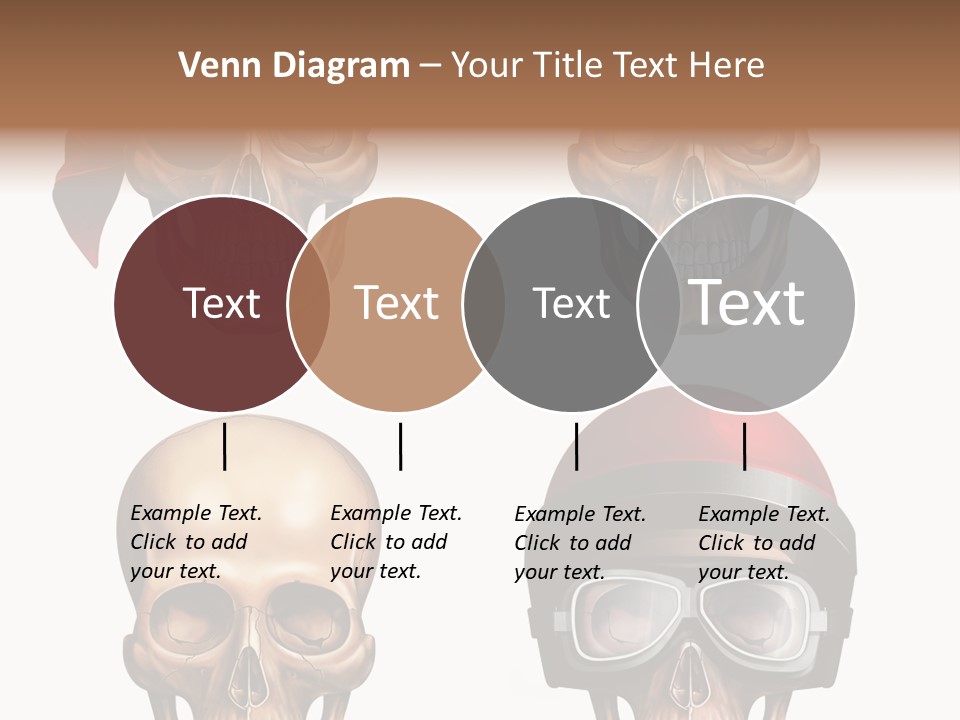 Venn Diagram – Your Title Text Here

Text

Text

Text

Text

Example Text. Click to add your text.

Example Text. Click to add your text.

Example Text. Click to add your text.

Example Text. Click to add your text.